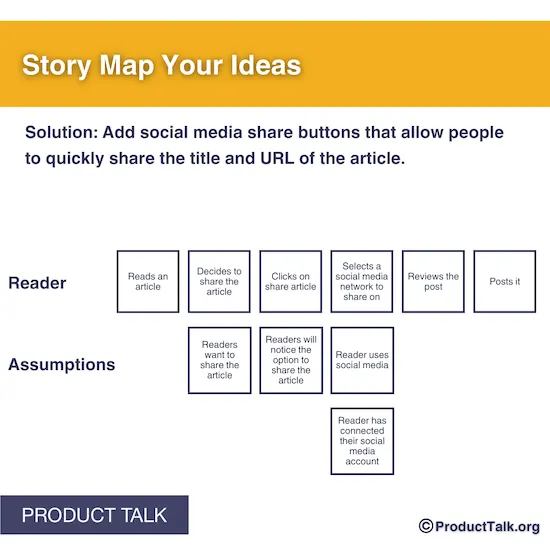 Story Map Your Ideas

Solution: Add social media share buttons that allow people to quickly share the title and URL of the article.

Reader

Reads an article

Decides to share the article

Clicks on share article

Selects a social media network to share on

Reviews the post

Posts it

Assumptions

Readers want to share the article

Readers will notice the option to share the article

Reader uses social media

Reader has connected their social media account

PRODUCT TALK

©ProductTalk.org